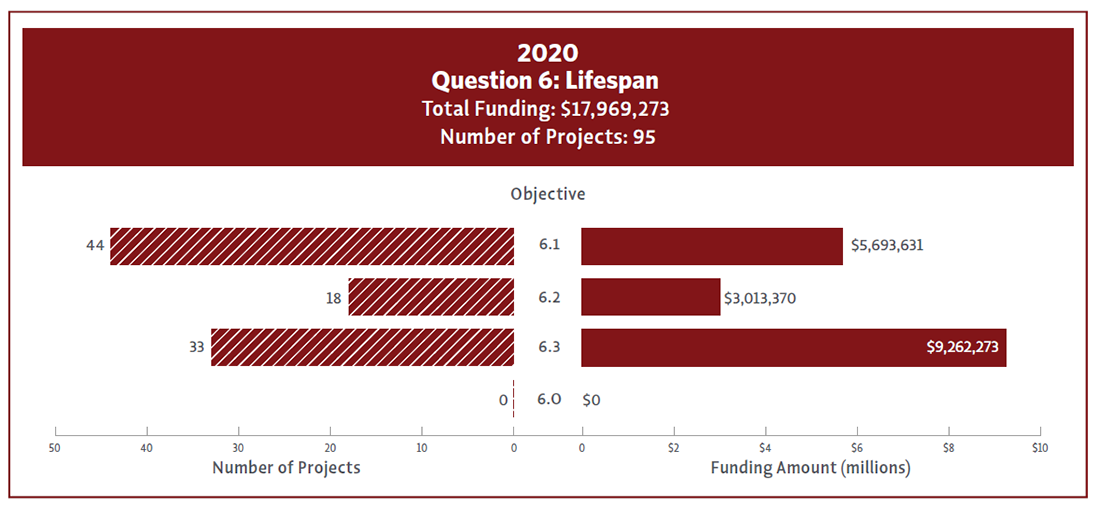 2020
Question 6: Lifespan
Total Funding: $17,969,273
Number of Projects: 95

Objective

44 6.1 $5,693,631
18 6.2 $3,013,370
33 6.3 $9,262,273
0 6.0 $0

50 40 30 20 10 0
Number of Projects

0 $2 $4 $6 $8 $10
Funding Amount (millions)